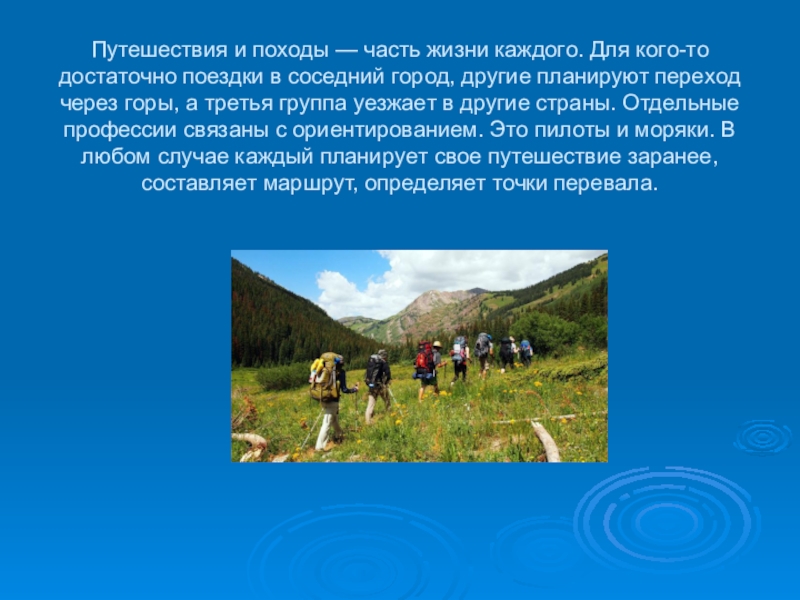 Путешествия и походы — часть жизни каждого. Для кого-то достаточно поездки в соседний город, другие планируют переход через горы, а третья группа уезжает в другие страны. Отдельные профессии связаны с ориентированием. Это пилоты и моряки. В любом случае каждый планирует свое путешествие заранее, составляет маршрут, определяет точки перевала.